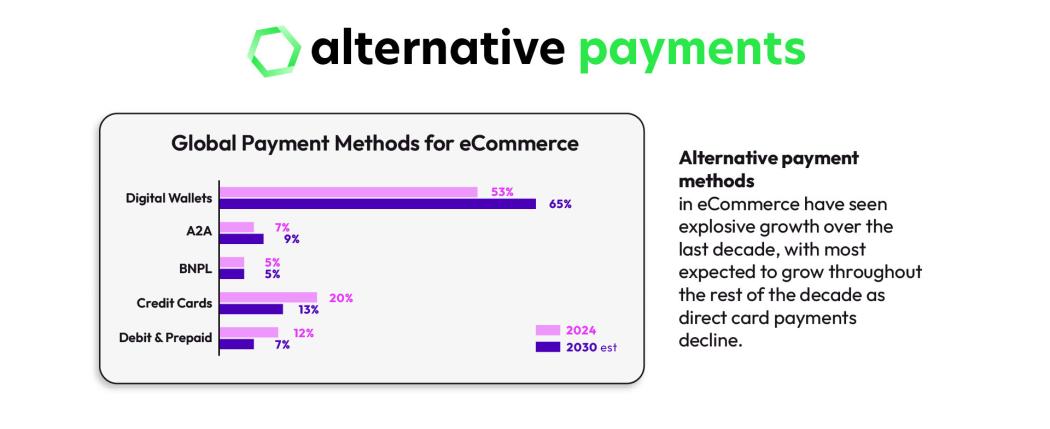 alternative payments

Global Payment Methods for eCommerce

Digital Wallets 53% 65%
A2A 7% 9%
BNPL 5% 5%
Credit Cards 20% 13%
Debit & Prepaid 12% 7%

2024
2030 est

**Alternative payment methods**
in eCommerce have seen explosive growth over the last decade, with most expected to grow throughout the rest of the decade as direct card payments decline.